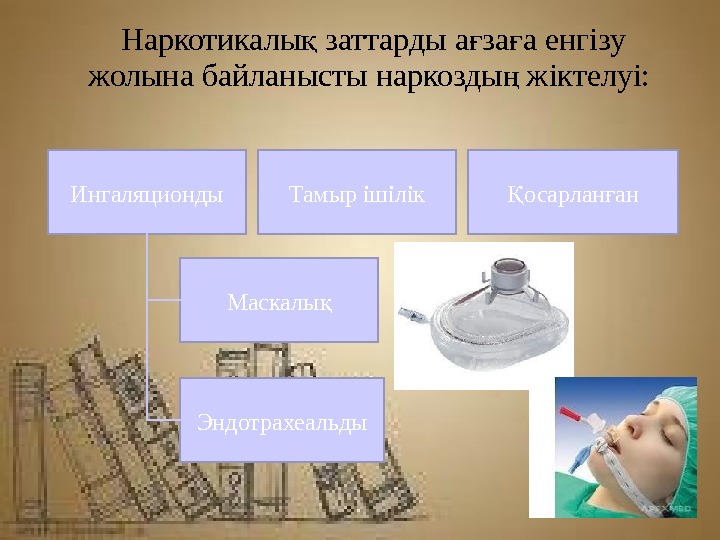 Наркотикалық заттарды ағзаға енгізу жолына байланысты наркоздың жіктелуі:

Ингаляционды

Тамыр ішілік

Қосарланған

Маскалық

Эндотрахеальды

APEXMED